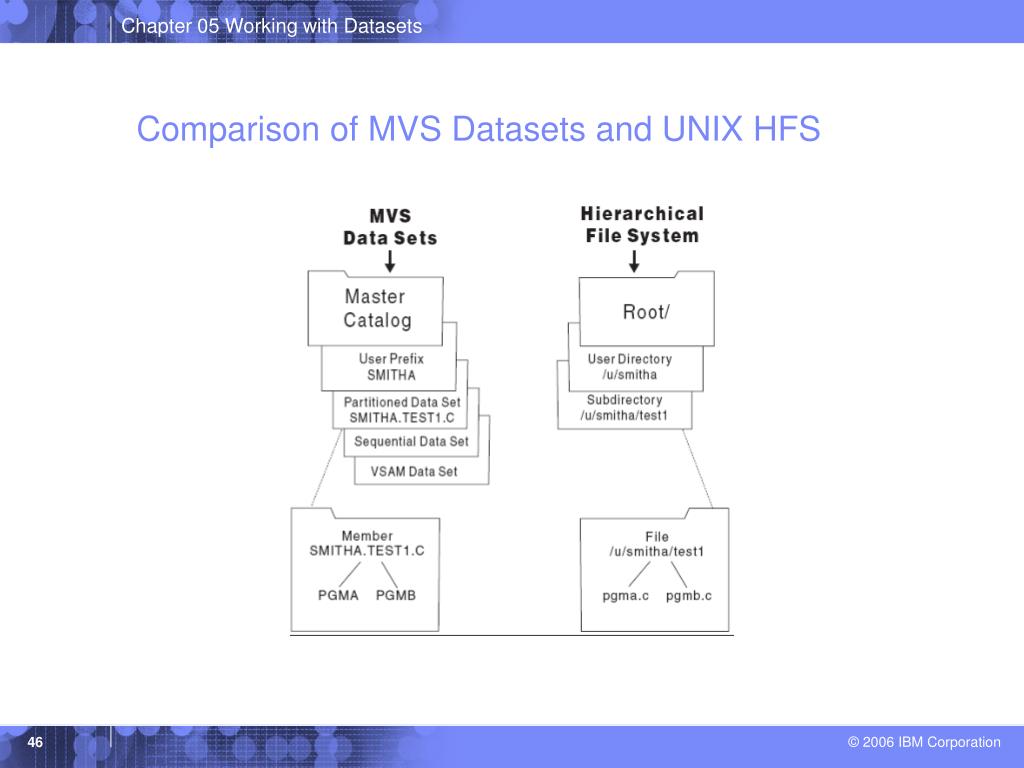 Chapter 05 Working with Datasets

Comparison of MVS Datasets and UNIX HFS

MVS Data Sets

Master Catalog

User Prefix SMITHA

Partitioned Data Set SMITHA.TEST1.C

Sequential Data Set

VSAM Data Set

Member SMITHA.TEST1.C

PGMA

PGMB

Hierarchical File System

Root/

User Directory /u/smitha

Subdirectory /u/smitha/test1

File /u/smitha/test1

pgma.c

pgmb.c

46

© 2006 IBM Corporation